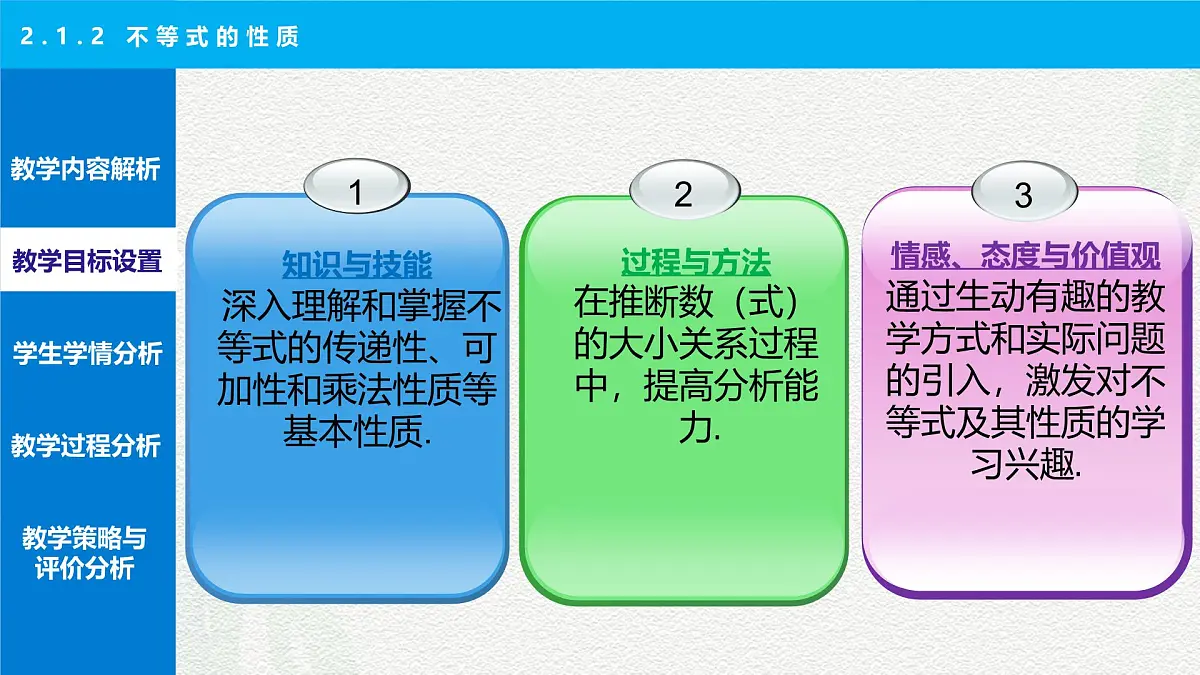 2.1.2 不等式的性质

教学内容解析

教学目标设置

学生学情分析

教学过程分析

教学策略与评价分析

1

知识与技能

深入理解和掌握不等式的传递性、可加性和乘法性质等基本性质.

2

过程与方法

在推断数（式）的大小关系过程中，提高分析能力.

3

情感、态度与价值观

通过生动有趣的教学方式和实际问题的引入，激发对不等式及其性质的学习兴趣.